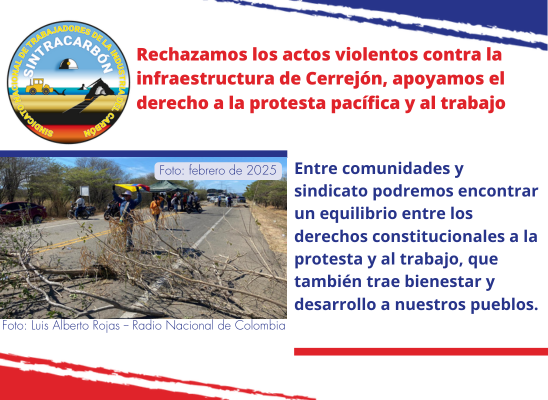 SINDICATO NACIONAL DE TRABAJADORES DE LA INDUSTRIA DEL CARBÓN
SINTRACARBÓN

Rechazamos los actos violentos contra la infraestructura de Cerrejón, apoyamos el derecho a la protesta pacífica y al trabajo

Foto: febrero de 2025

Foto: Luis Alberto Rojas – Radio Nacional de Colombia

Entre comunidades y sindicato podremos encontrar un equilibrio entre los derechos constitucionales a la protesta y al trabajo, que también trae bienestar y desarrollo a nuestros pueblos.